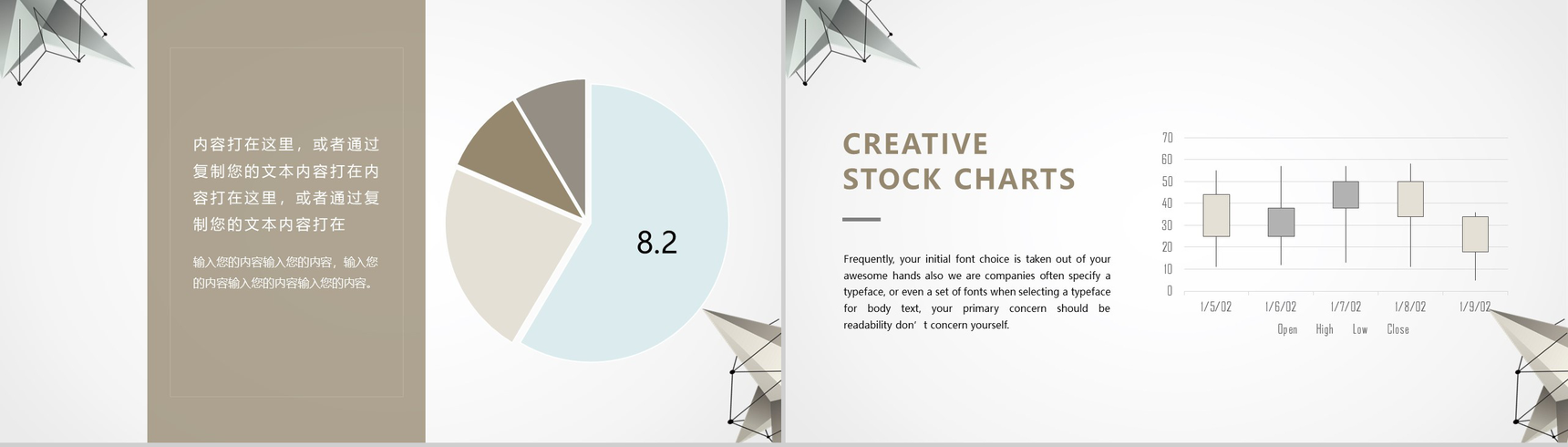 内容打在这里，或者通过复制您的文本内容打在内容打在这里，或者通过复制您的文本内容打在

输入您的内容输入您的内容，输入您的内容输入您的内容输入您的内容。

8.2

CREATIVE STOCK CHARTS

Frequently, your initial font choice is taken out of your awesome hands also we are companies often specify a typeface, or even a set of fonts when selecting a typeface for body text, your primary concern should be readability don' t concern yourself.

70
60
50
40
30
20
10
0

1/5/02 1/6/02 1/7/02 1/8/02 1/9/02

Open High Low Close